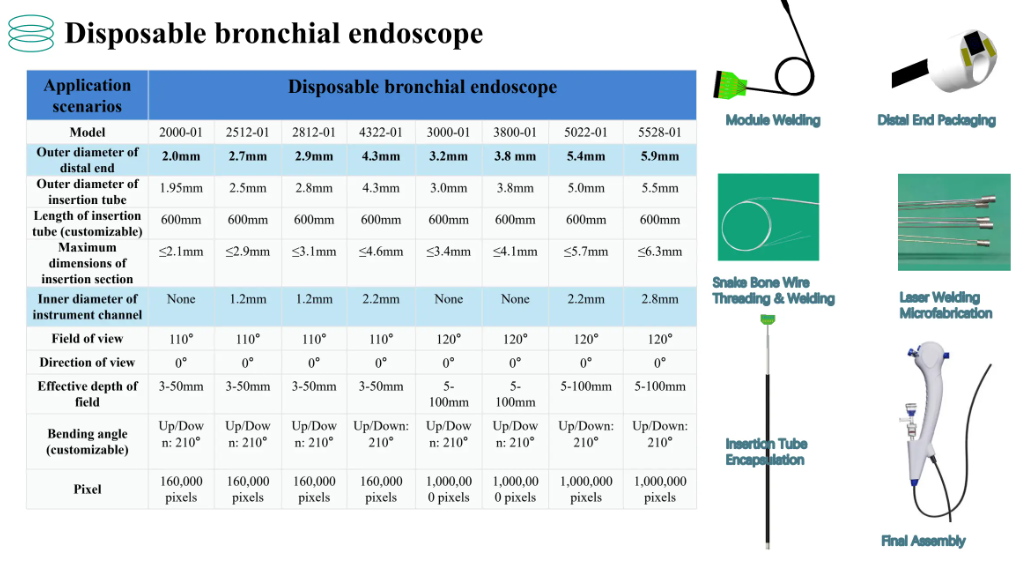 Disposable bronchial endoscope

| Application scenarios | Disposable bronchial endoscope | | | | | | | |
|---|---|---|---|---|---|---|---|---|
| Model | 2000-01 | 2512-01 | 2812-01 | 4322-01 | 3000-01 | 3800-01 | 5022-01 | 5528-01 |
| Outer diameter of distal end | 2.0mm | 2.7mm | 2.9mm | 4.3mm | 3.2mm | 3.8 mm | 5.4mm | 5.9mm |
| Outer diameter of insertion tube | 1.95mm | 2.5mm | 2.8mm | 4.3mm | 3.0mm | 3.8mm | 5.0mm | 5.5mm |
| Length of insertion tube (customizable) | 600mm | 600mm | 600mm | 600mm | 600mm | 600mm | 600mm | 600mm |
| Maximum dimensions of insertion section | ≤2.1mm | ≤2.9mm | ≤3.1mm | ≤4.6mm | ≤3.4mm | ≤4.1mm | ≤5.7mm | ≤6.3mm |
| Inner diameter of instrument channel | None | 1.2mm | 1.2mm | 2.2mm | None | None | 2.2mm | 2.8mm |
| Field of view | 110° | 110° | 110° | 110° | 120° | 120° | 120° | 120° |
| Direction of view | 0° | 0° | 0° | 0° | 0° | 0° | 0° | 0° |
| Effective depth of field | 3-50mm | 3-50mm | 3-50mm | 3-50mm | 5-100mm | 5-100mm | 5-100mm | 5-100mm |
| Bending angle (customizable) | Up/Down: 210° | Up/Down: 210° | Up/Down: 210° | Up/Down: 210° | Up/Down: 210° | Up/Down: 210° | Up/Down: 210° | Up/Down: 210° |
| Pixel | 160,000 pixels | 160,000 pixels | 160,000 pixels | 160,000 pixels | 1,000,000 pixels | 1,000,000 pixels | 1,000,000 pixels | 1,000,000 pixels |

Module Welding

Distal End Packaging

Snake Bone Wire Threading & Welding

Laser Welding Microfabrication

Insertion Tube Encapsulation

Final Assembly